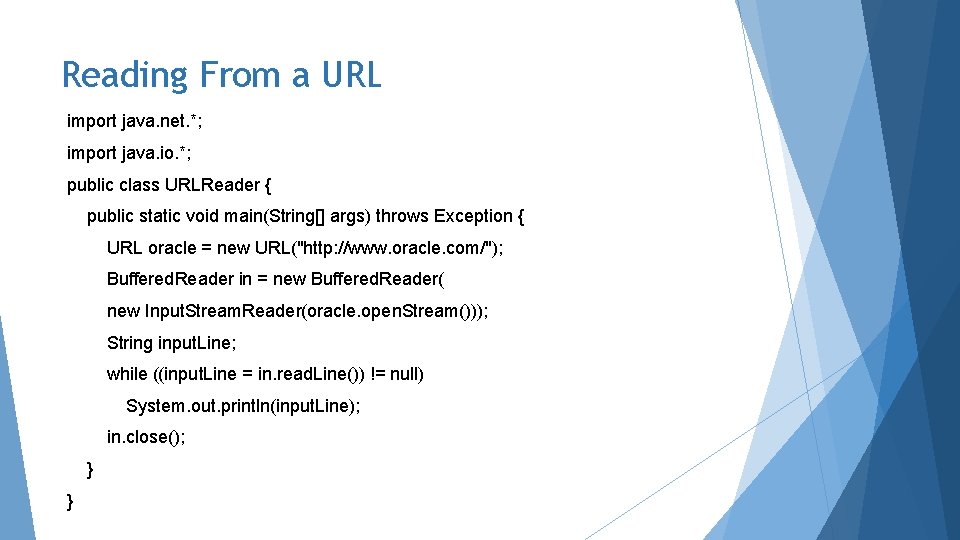 Reading From a URL

import java.net.*;
import java.io.*;
public class URLReader {
public static void main(String[] args) throws Exception {
URL oracle = new URL("http://www.oracle.com/");
BufferedReader in = new BufferedReader(
new InputStreamReader(oracle.openStream()));
String inputLine;
while ((inputLine = in.readLine()) != null)
System.out.println(inputLine);
in.close();
}
}